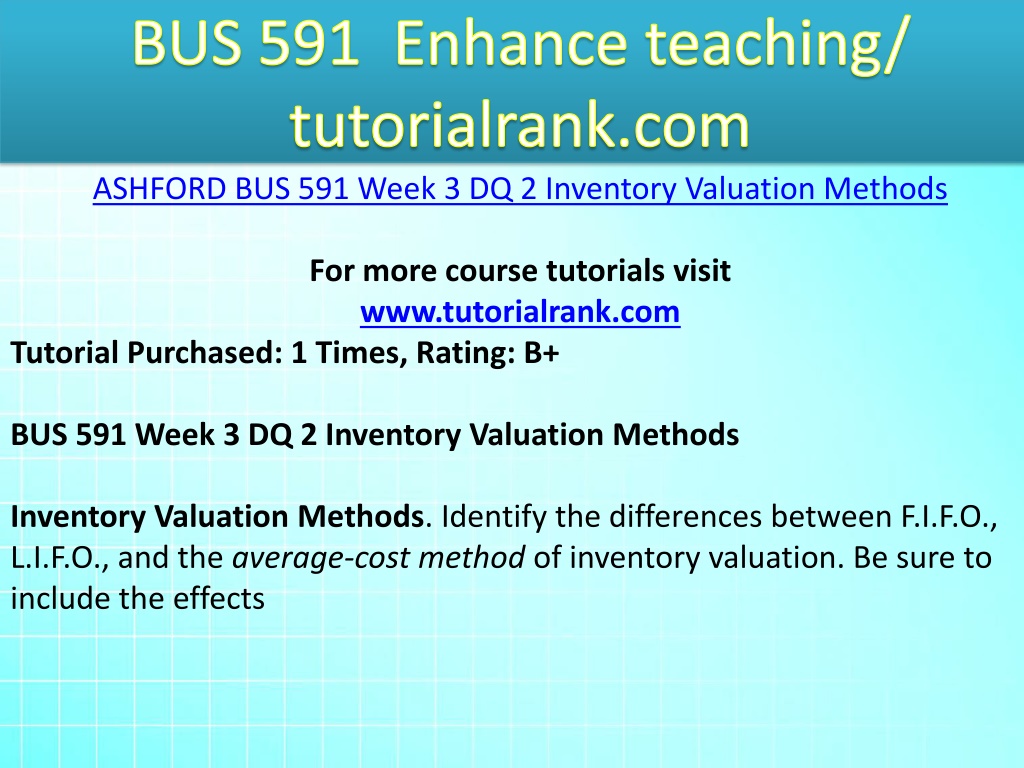 BUS 591 Enhance teaching/ tutorialrank.com

ASHFORD BUS 591 Week 3 DQ 2 Inventory Valuation Methods

For more course tutorials visit
www.tutorialrank.com

Tutorial Purchased: 1 Times, Rating: B+

BUS 591 Week 3 DQ 2 Inventory Valuation Methods

Inventory Valuation Methods. Identify the differences between F.I.F.O., L.I.F.O., and the average-cost method of inventory valuation. Be sure to include the effects